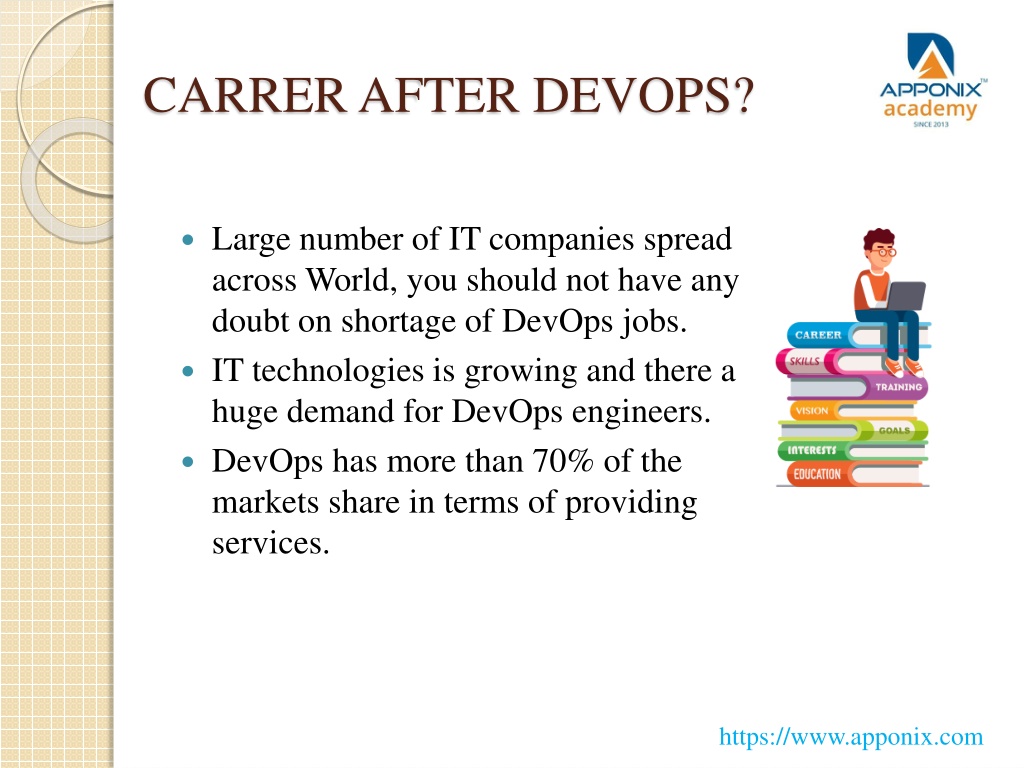 CARRER AFTER DEVOPS?

APPONIX™ academy SINCE 2013

- Large number of IT companies spread across World, you should not have any doubt on shortage of DevOps jobs.
- IT technologies is growing and there a huge demand for DevOps engineers.
- DevOps has more than 70% of the markets share in terms of providing services.

CAREER
SKILLS
TRAINING
VISION
GOALS
INTERESTS
EDUCATION

https://www.apponix.com